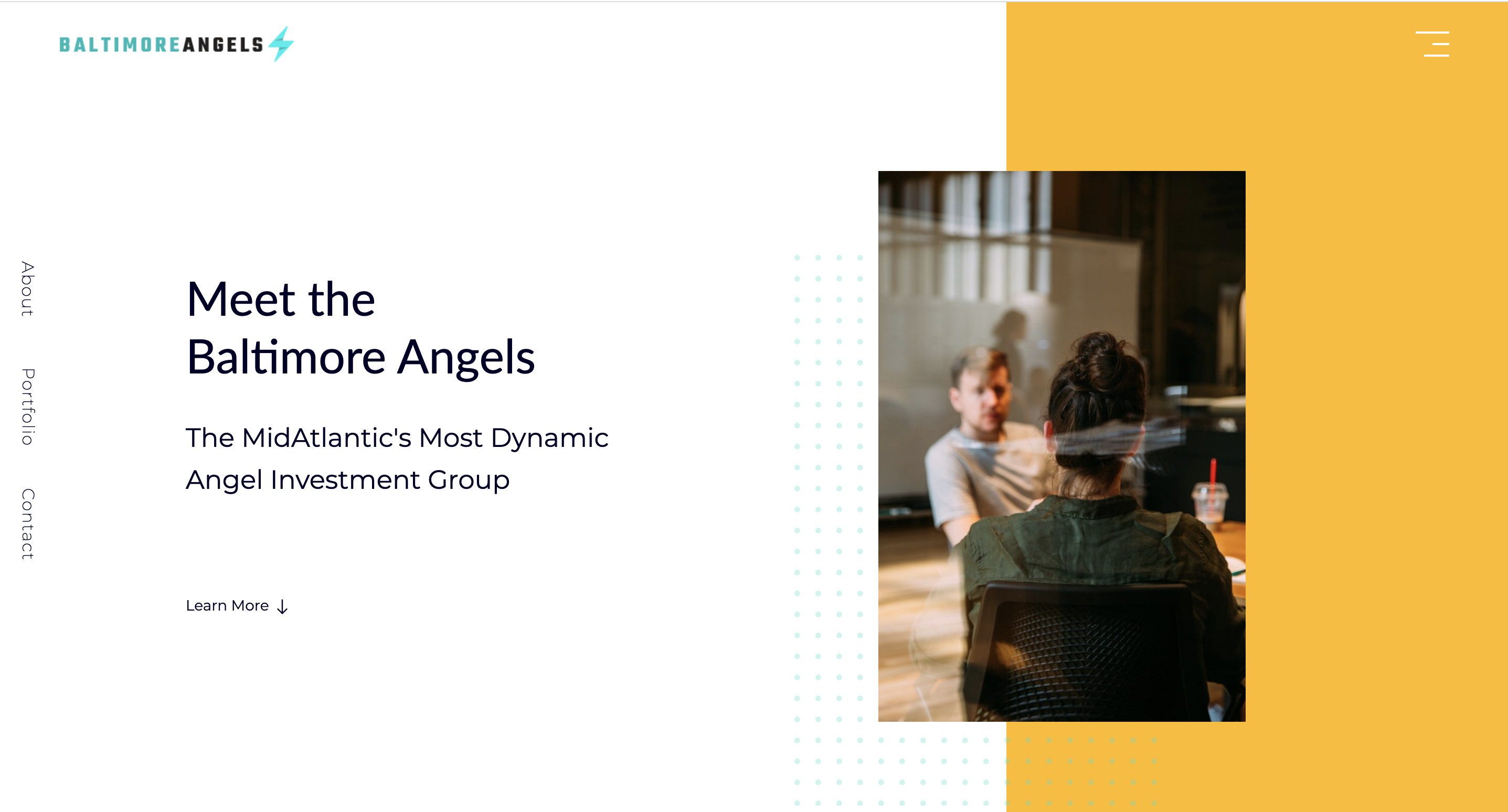 BALTIMOREANGELS

About

Portfolio

Contact

Meet the
Baltimore Angels

The MidAtlantic's Most Dynamic Angel Investment Group

Learn More ↓